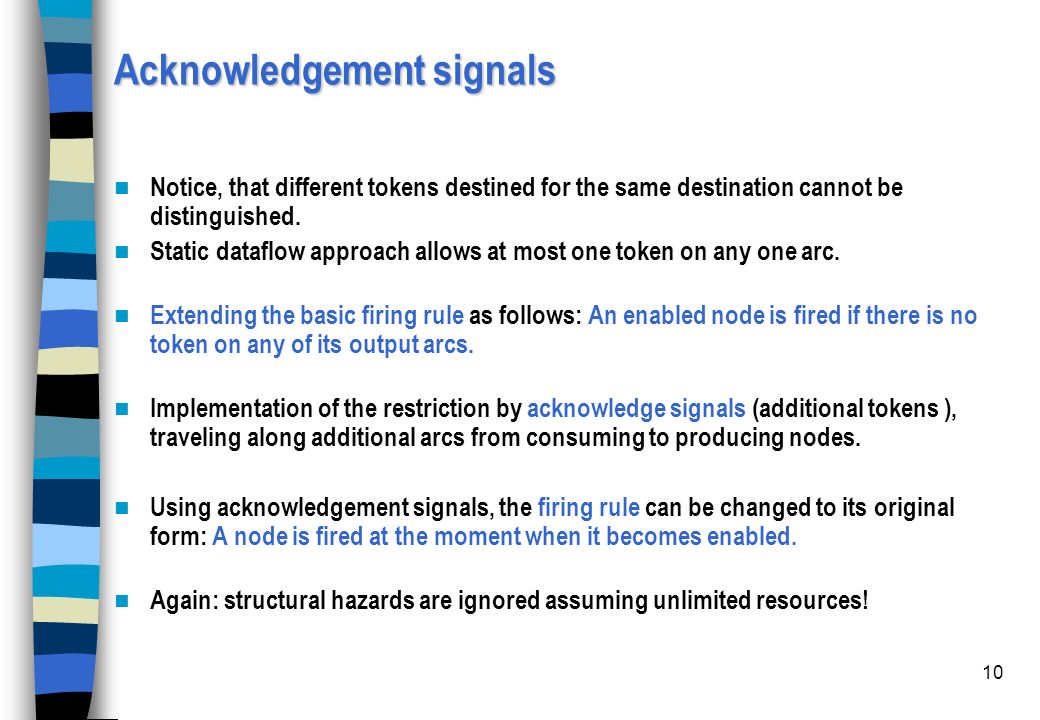 Acknowledgement signals

Notice, that different tokens destined for the same destination cannot be distinguished.

Static dataflow approach allows at most one token on any one arc.

Extending the basic firing rule as follows: An enabled node is fired if there is no token on any of its output arcs.

Implementation of the restriction by acknowledge signals (additional tokens ), traveling along additional arcs from consuming to producing nodes.

Using acknowledgement signals, the firing rule can be changed to its original form: A node is fired at the moment when it becomes enabled.

Again: structural hazards are ignored assuming unlimited resources!

10